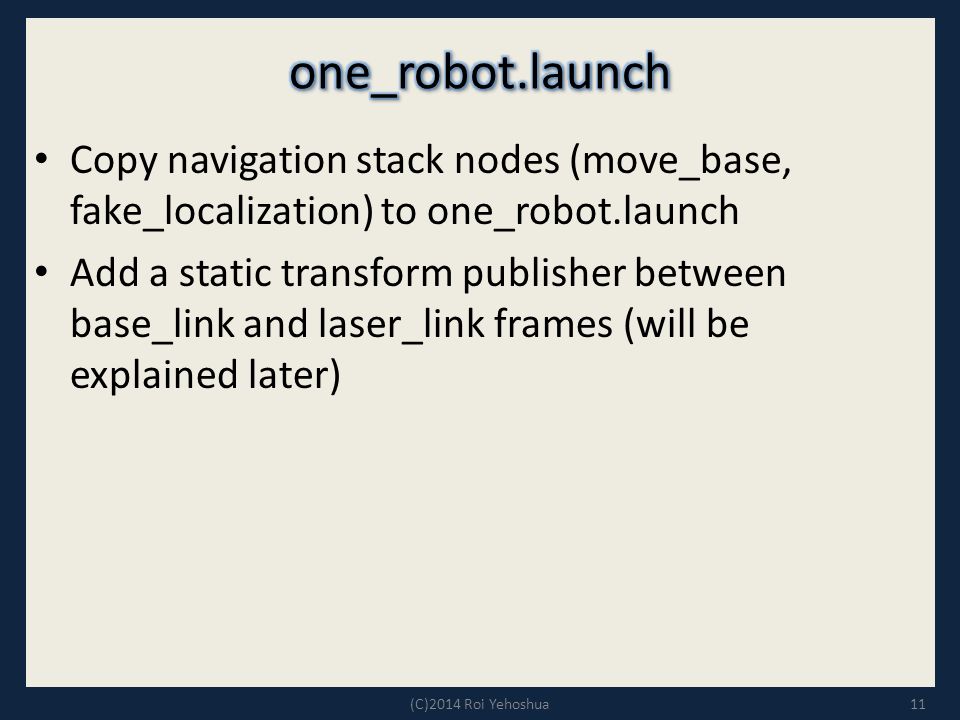 one_robot.launch

• Copy navigation stack nodes (move_base, fake_localization) to one_robot.launch

• Add a static transform publisher between base_link and laser_link frames (will be explained later)

(C)2014 Roi Yehoshua

11